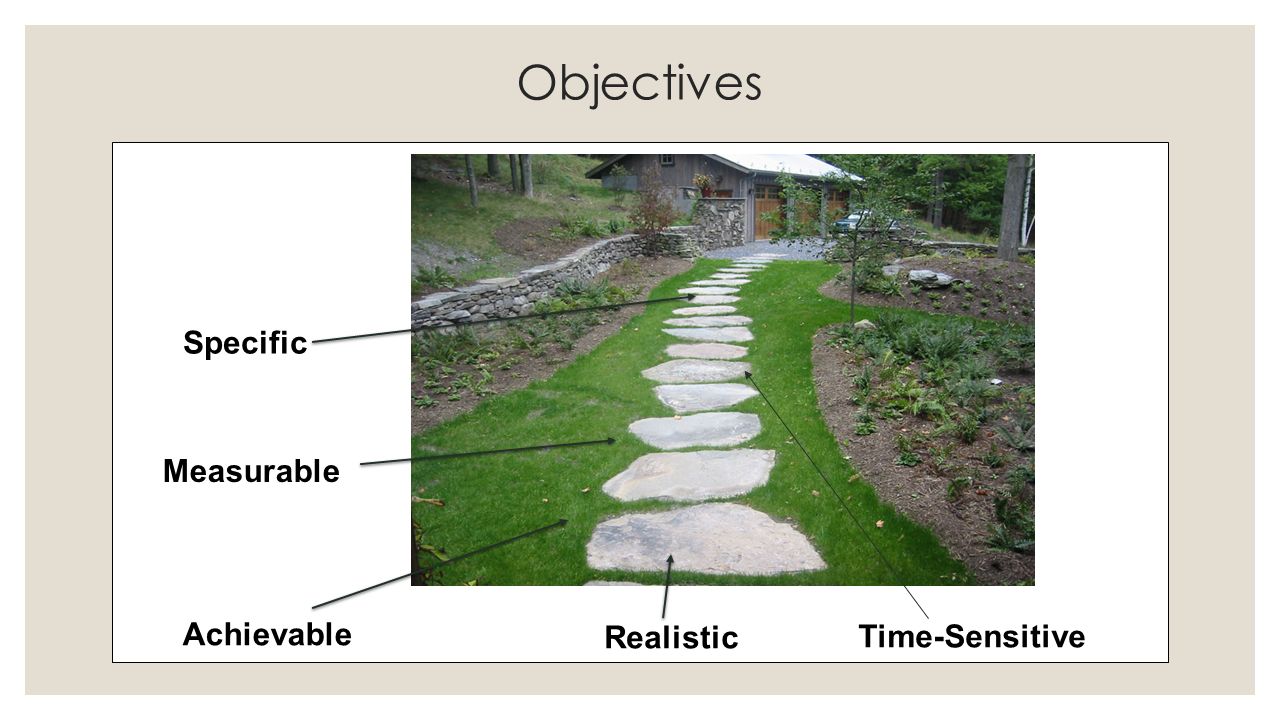 Objectives

Specific

Measurable

Achievable

Realistic

Time-Sensitive